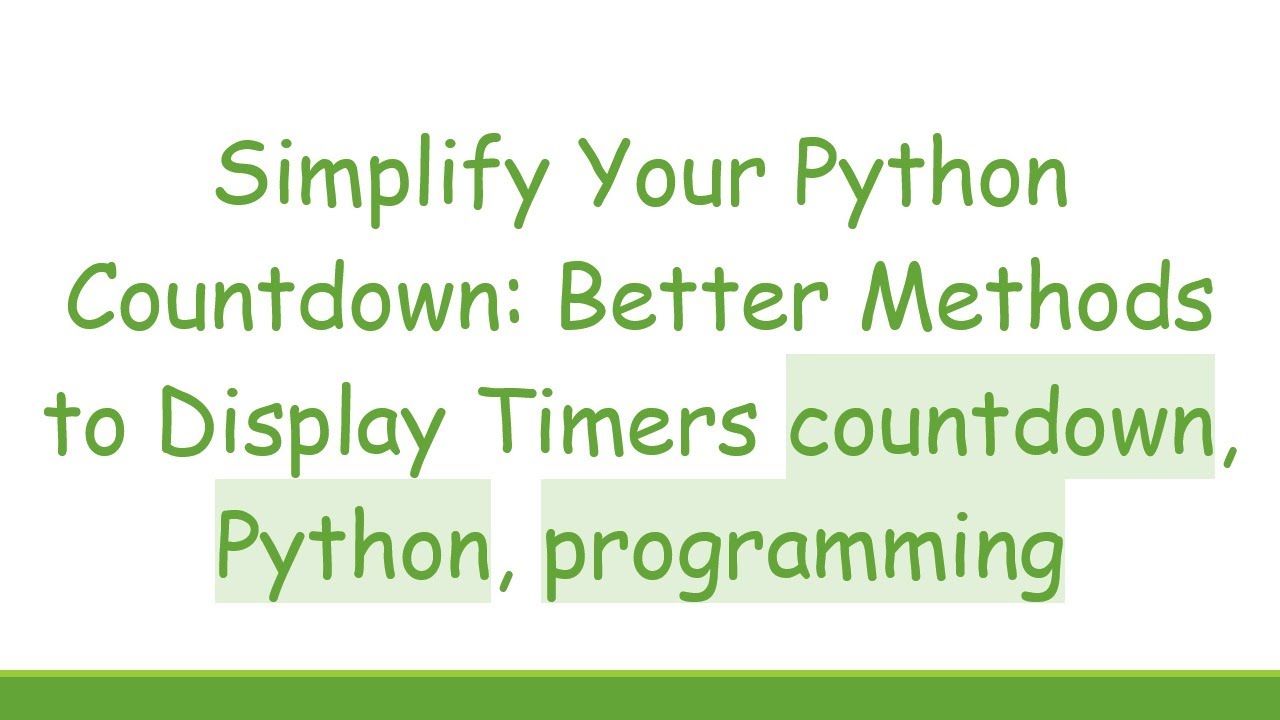 Simplify Your Python Countdown: Better Methods to Display Timers countdown, Python, programming